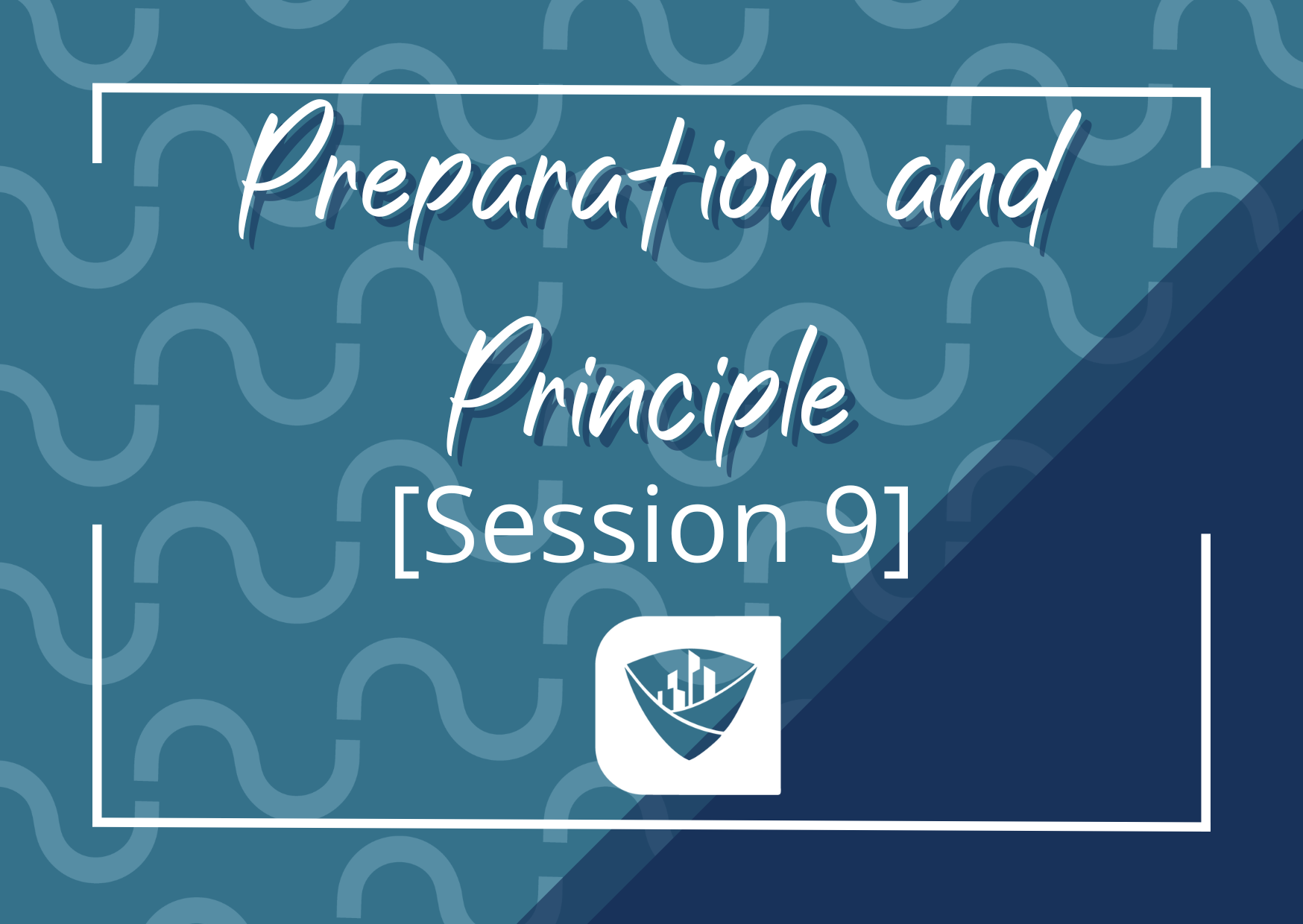 Preparation and Principle
[Session 9]